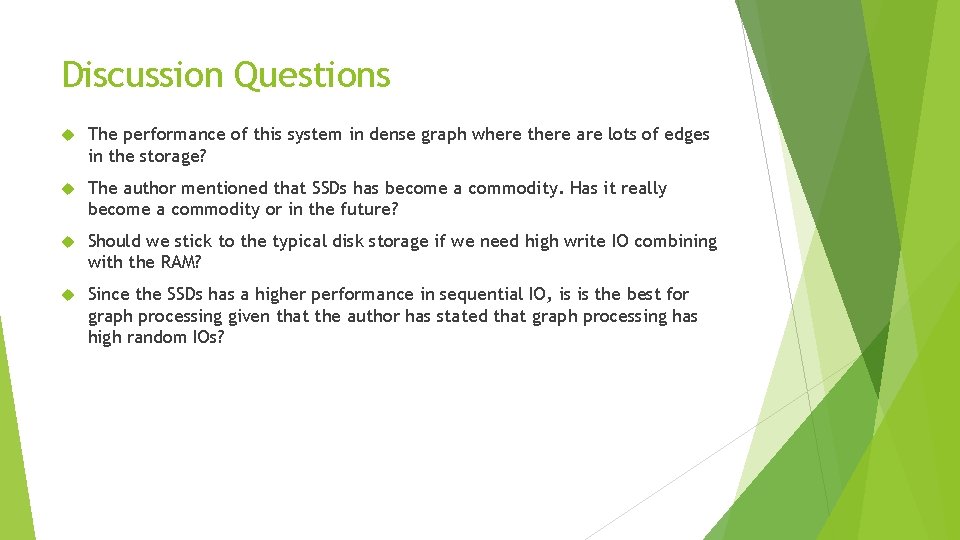 Discussion Questions

The performance of this system in dense graph where there are lots of edges in the storage?

The author mentioned that SSDs has become a commodity. Has it really become a commodity or in the future?

Should we stick to the typical disk storage if we need high write IO combining with the RAM?

Since the SSDs has a higher performance in sequential IO, is is the best for graph processing given that the author has stated that graph processing has high random IOs?